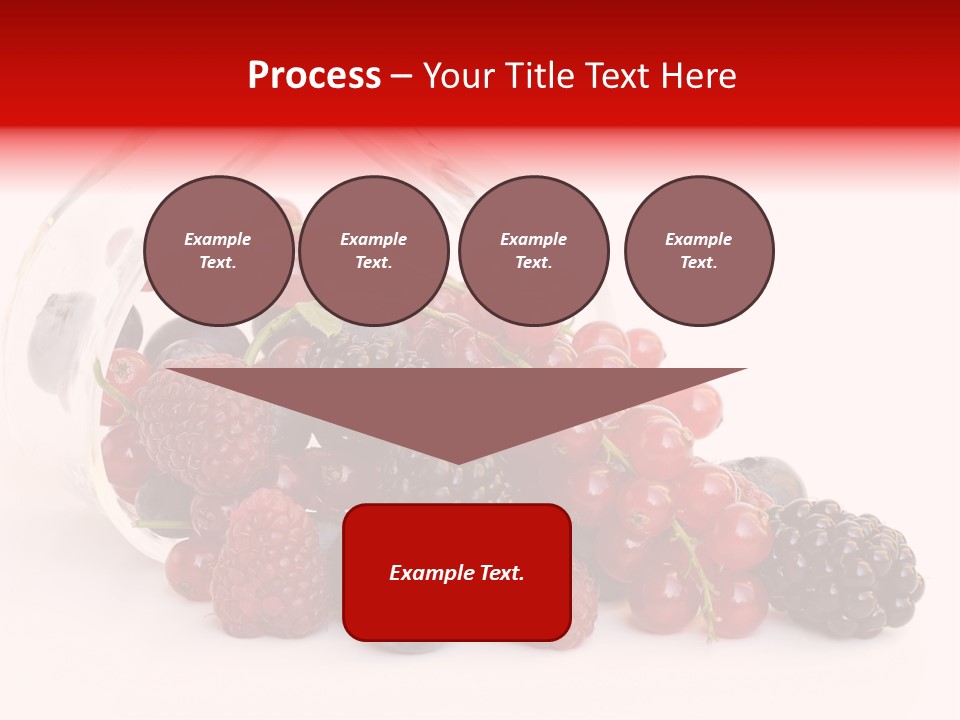 Process – Your Title Text Here

Example Text.

Example Text.

Example Text.

Example Text.

Example Text.